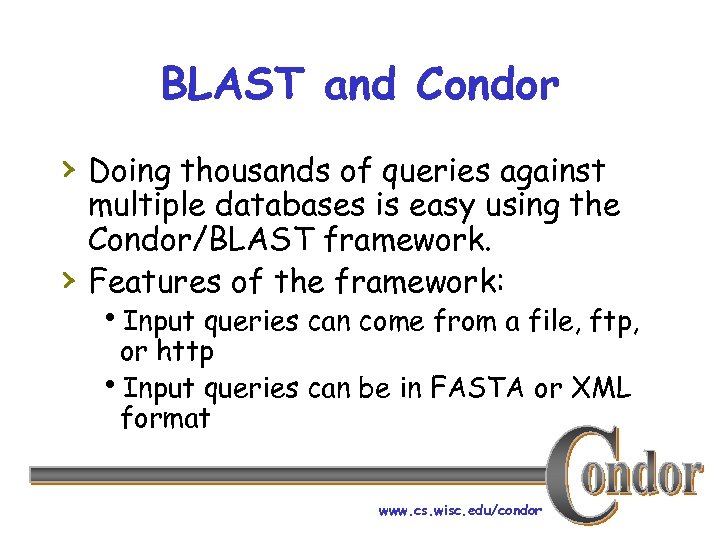 BLAST and Condor

› Doing thousands of queries against multiple databases is easy using the Condor/BLAST framework.

› Features of the framework:

• Input queries can come from a file, ftp, or http

• Input queries can be in FASTA or XML format

Condor

www.cs.wisc.edu/condor